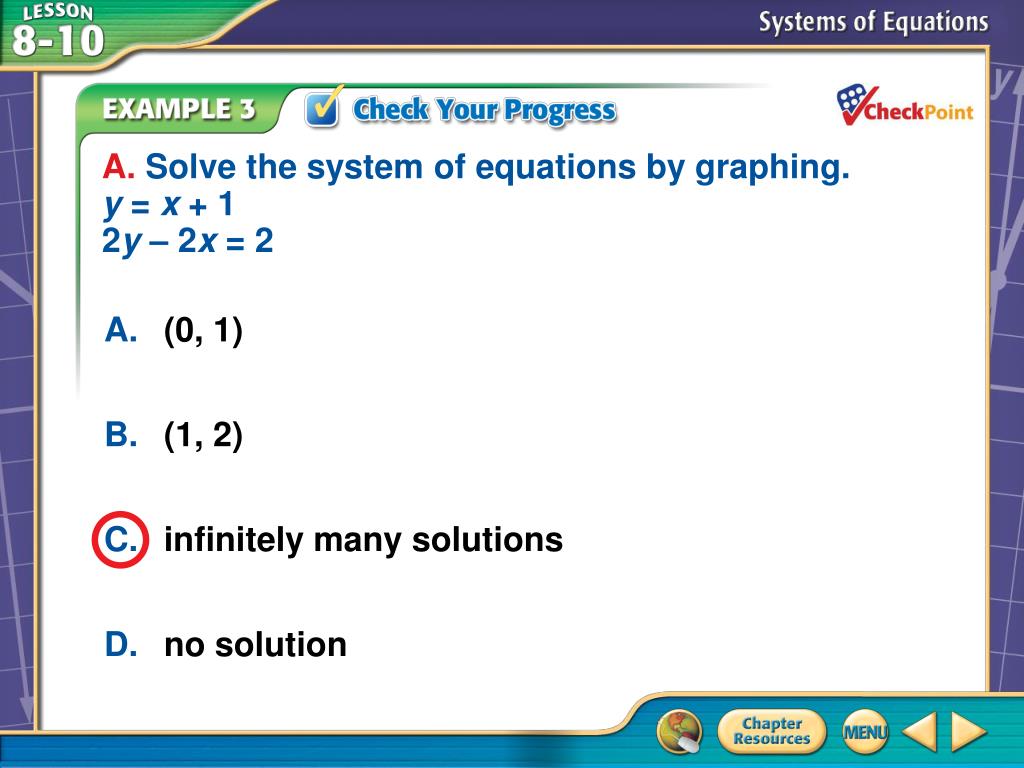 LESSON 8-10

Systems of Equations

EXAMPLE 3

Check Your Progress

CheckPoint

A. Solve the system of equations by graphing.
$y = x + 1$
$2y – 2x = 2$

A. (0, 1)

B. (1, 2)

C. infinitely many solutions

D. no solution

Chapter Resources

MENU